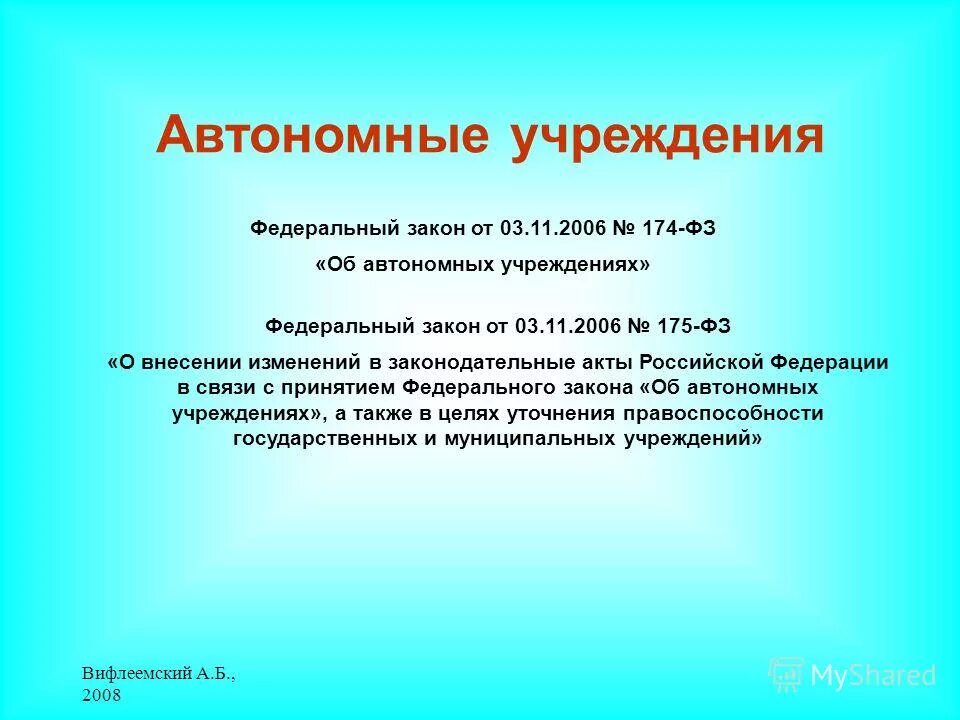 Автономные учреждения

Федеральный закон от 03.11.2006 № 174-ФЗ
«Об автономных учреждениях»

Федеральный закон от 03.11.2006 № 175-ФЗ
«О внесении изменений в законодательные акты Российской Федерации в связи с принятием Федерального закона «Об автономных учреждениях», а также в целях уточнения правоспособности государственных и муниципальных учреждений»

Вифлеемский А.Б., 2008

MyShared